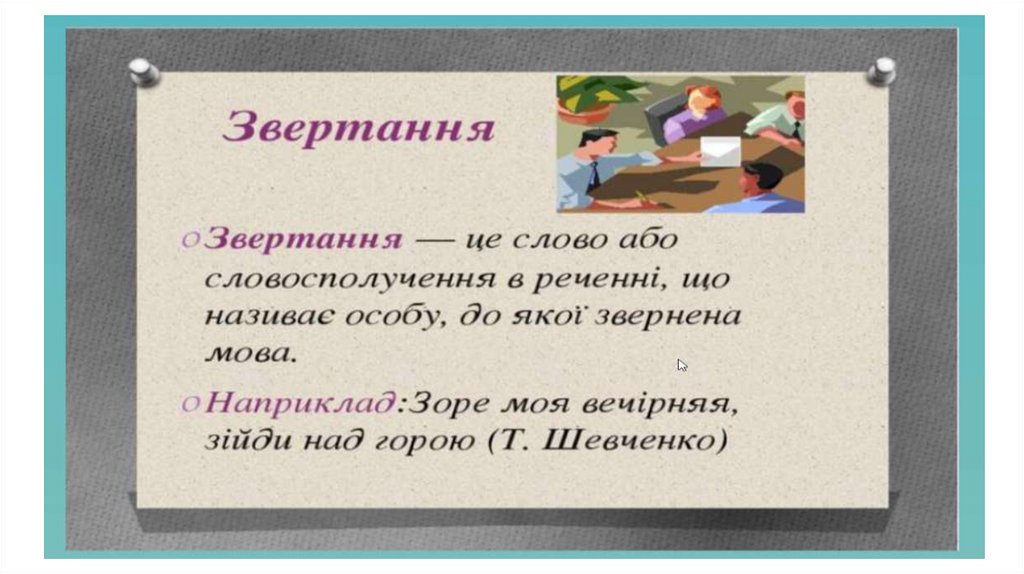 Звертання

Звертання — це слово або словосполучення в реченні, що називає особу, до якої звернена мова.

Наприклад:Зоре моя вечірняя, зійди над горою (Т. Шевченко)